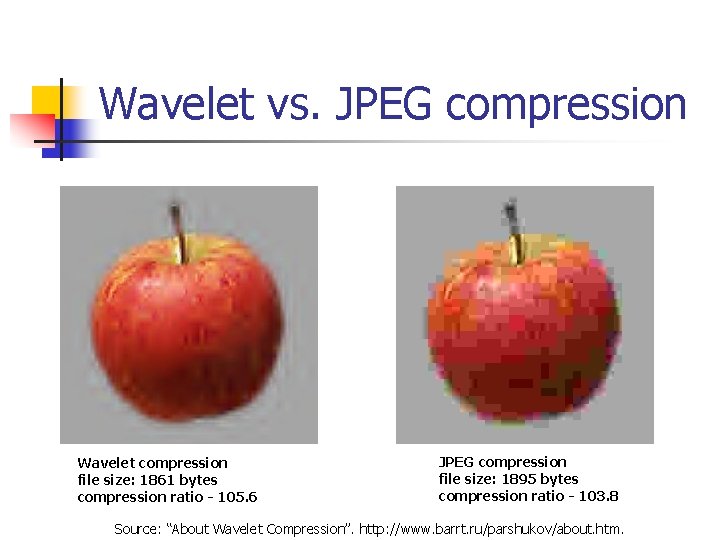 Wavelet vs. JPEG compression

Wavelet compression
file size: 1861 bytes
compression ratio - 105.6

JPEG compression
file size: 1895 bytes
compression ratio - 103.8

Source: "About Wavelet Compression". http://www.barrt.ru/parshukov/about.htm.